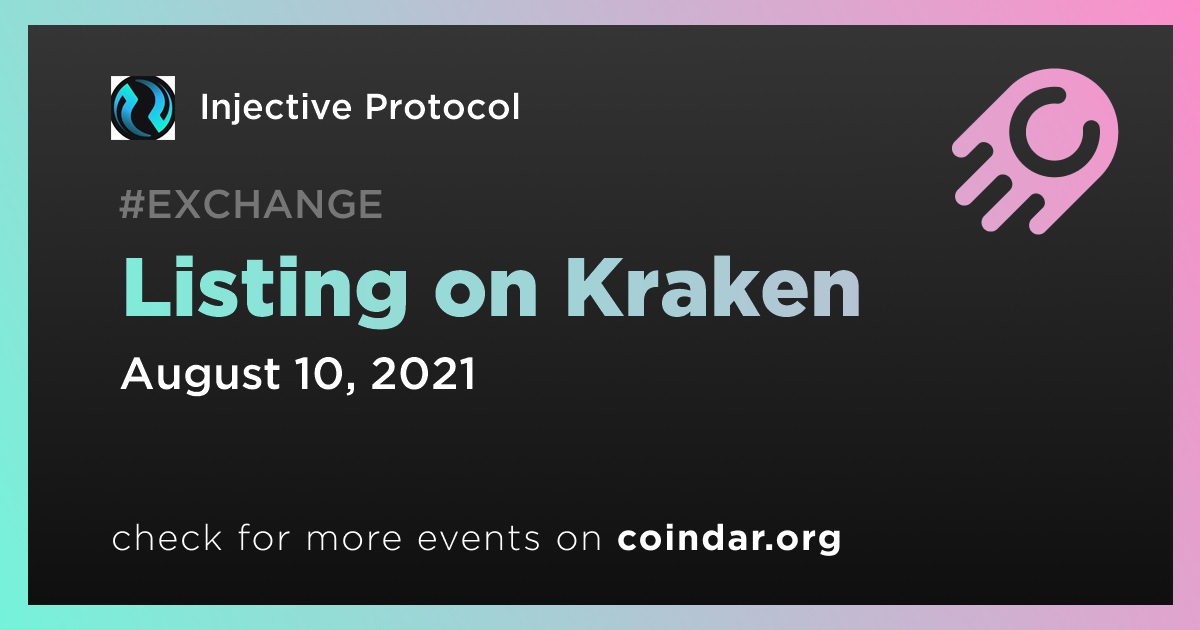 Injective Protocol

#EXCHANGE

Listing on Kraken

August 10, 2021

check for more events on coindar.org